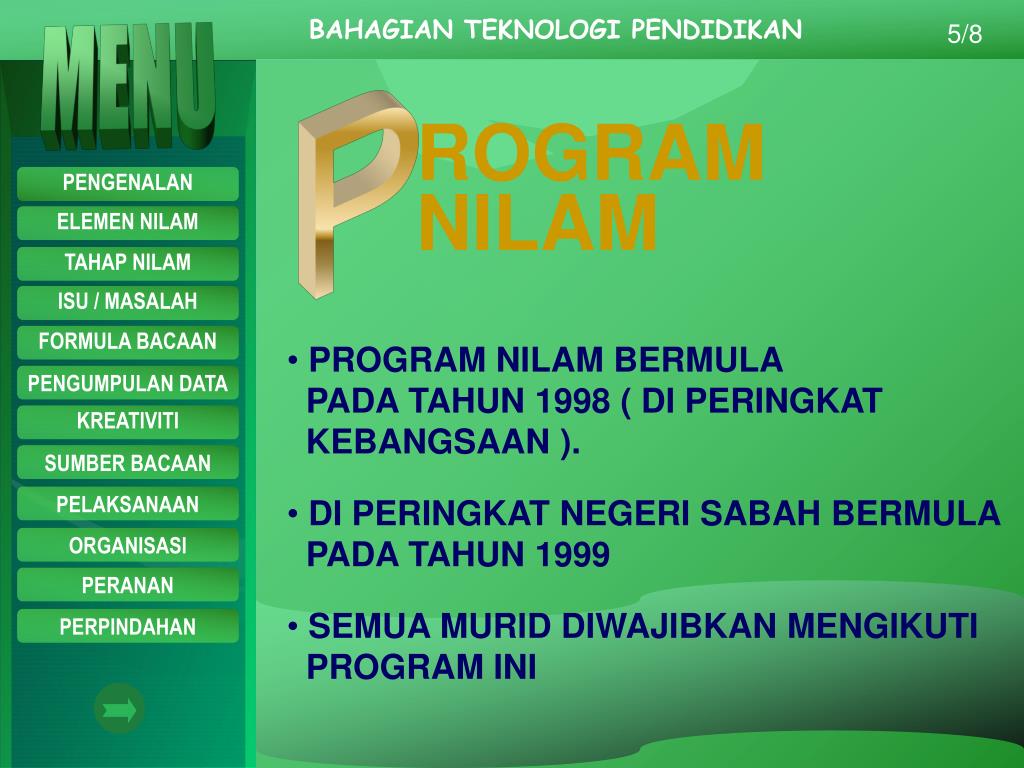 BAHAGIAN TEKNOLOGI PENDIDIKAN

5/8

MENU

PENGENALAN
ELEMEN NILAM
TAHAP NILAM
ISU / MASALAH
FORMULA BACAAN
PENGUMPULAN DATA
KREATIVITI
SUMBER BACAAN
PELAKSANAAN
ORGANISASI
PERANAN
PERPINDAHAN

PROGRAM NILAM

• PROGRAM NILAM BERMULA PADA TAHUN 1998 ( DI PERINGKAT KEBANGSAAN ).

• DI PERINGKAT NEGERI SABAH BERMULA PADA TAHUN 1999

• SEMUA MURID DIWAJIBKAN MENGIKUTI PROGRAM INI